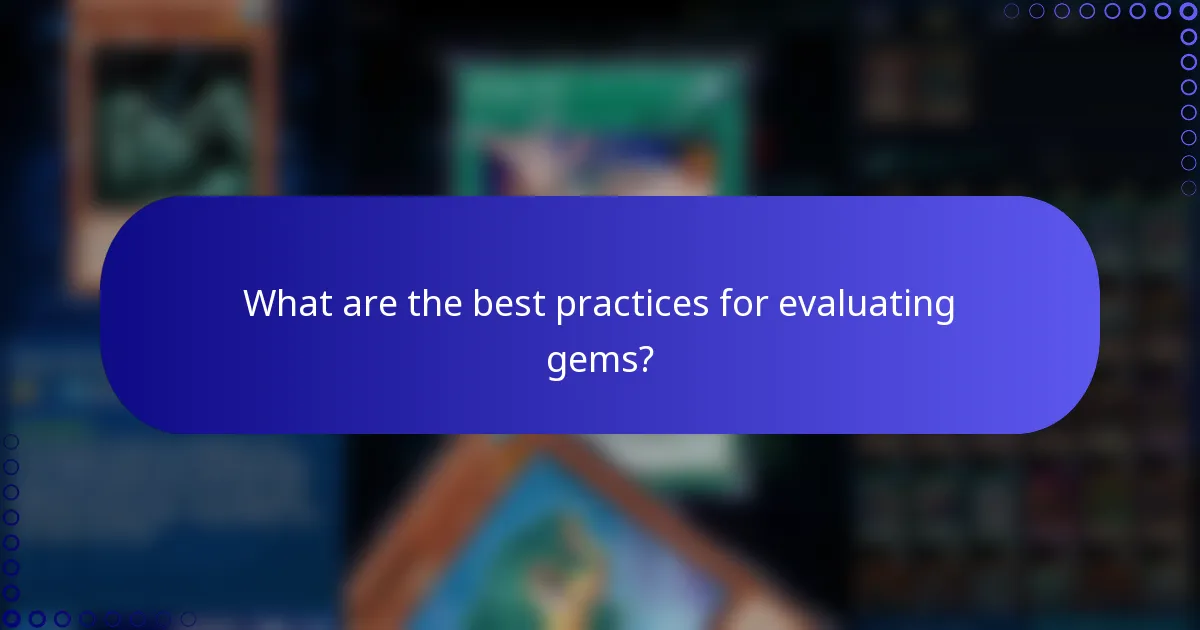 What are the best practices for evaluating gems?